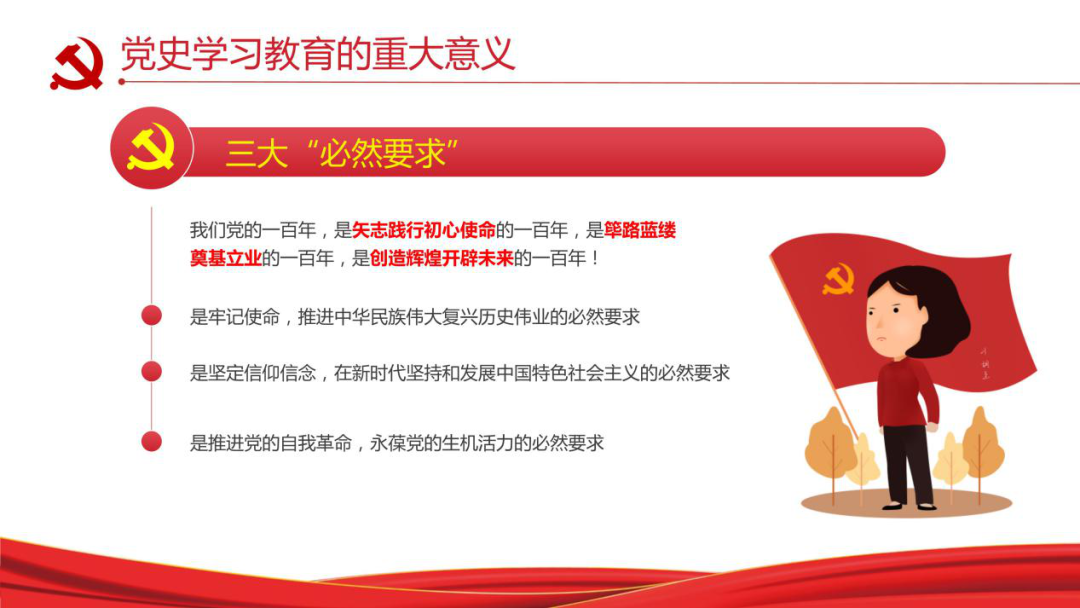 党史学习教育的重大意义

三大“必然要求”

我们党的一百年，是矢志践行初心使命的一百年，是筚路蓝缕奠基立业的一百年，是创造辉煌开辟未来的一百年！

是牢记使命，推进中华民族伟大复兴历史伟业的必然要求

是坚定信仰信念，在新时代坚持和发展中国特色社会主义的必然要求

是推进党的自我革命，永葆党的生机活力的必然要求